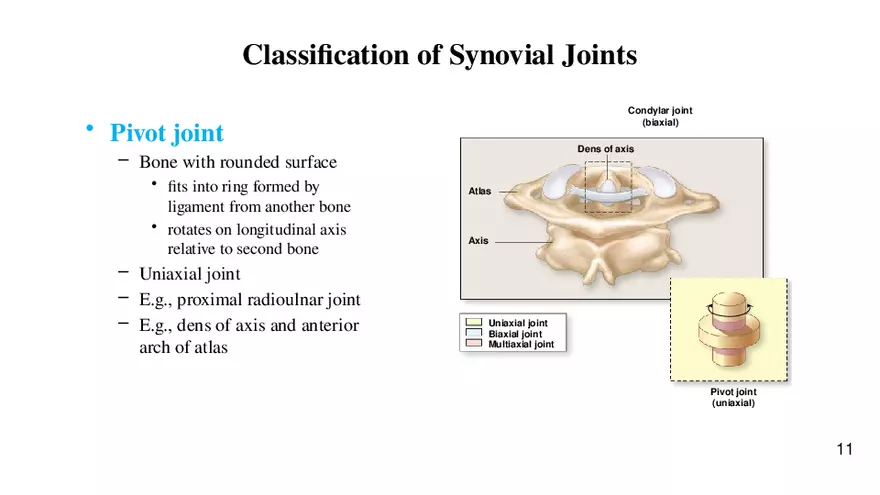 Classification of Synovial Joints

• Pivot joint
– Bone with rounded surface
• fits into ring formed by ligament from another bone
• rotates on longitudinal axis relative to second bone
– Uniaxial joint
– E.g., proximal radioulnar joint
– E.g., dens of axis and anterior arch of atlas

Condylar joint (biaxial)

Dens of axis

Atlas

Axis

Uniaxial joint
Biaxial joint
Multiaxial joint

Pivot joint (uniaxial)

11